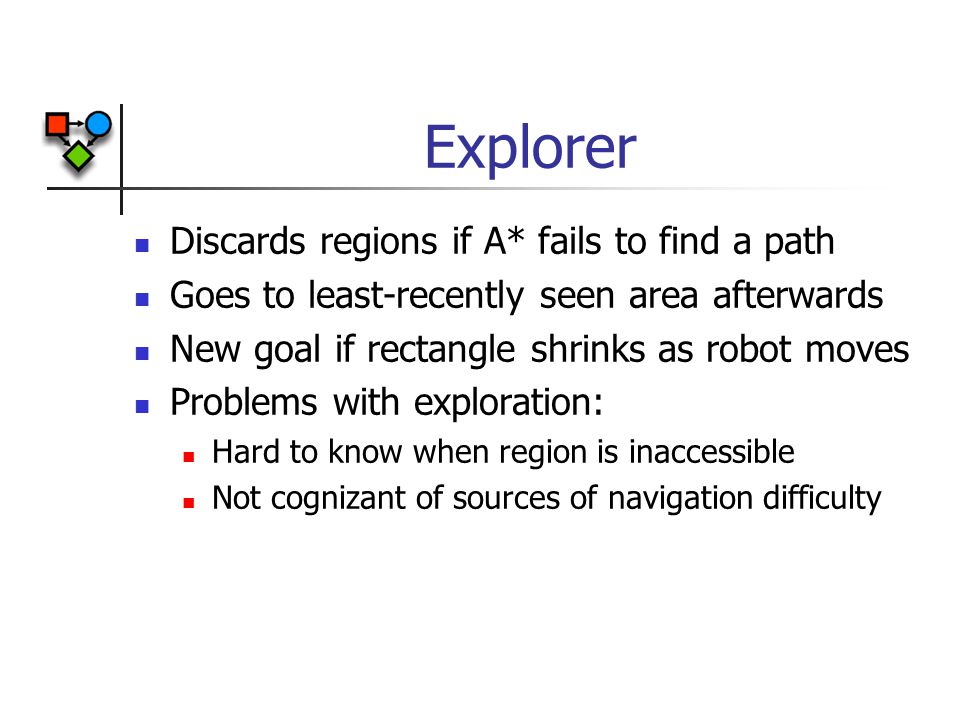 Explorer

- Discards regions if A* fails to find a path
- Goes to least-recently seen area afterwards
- New goal if rectangle shrinks as robot moves
- Problems with exploration:
  - Hard to know when region is inaccessible
  - Not cognizant of sources of navigation difficulty